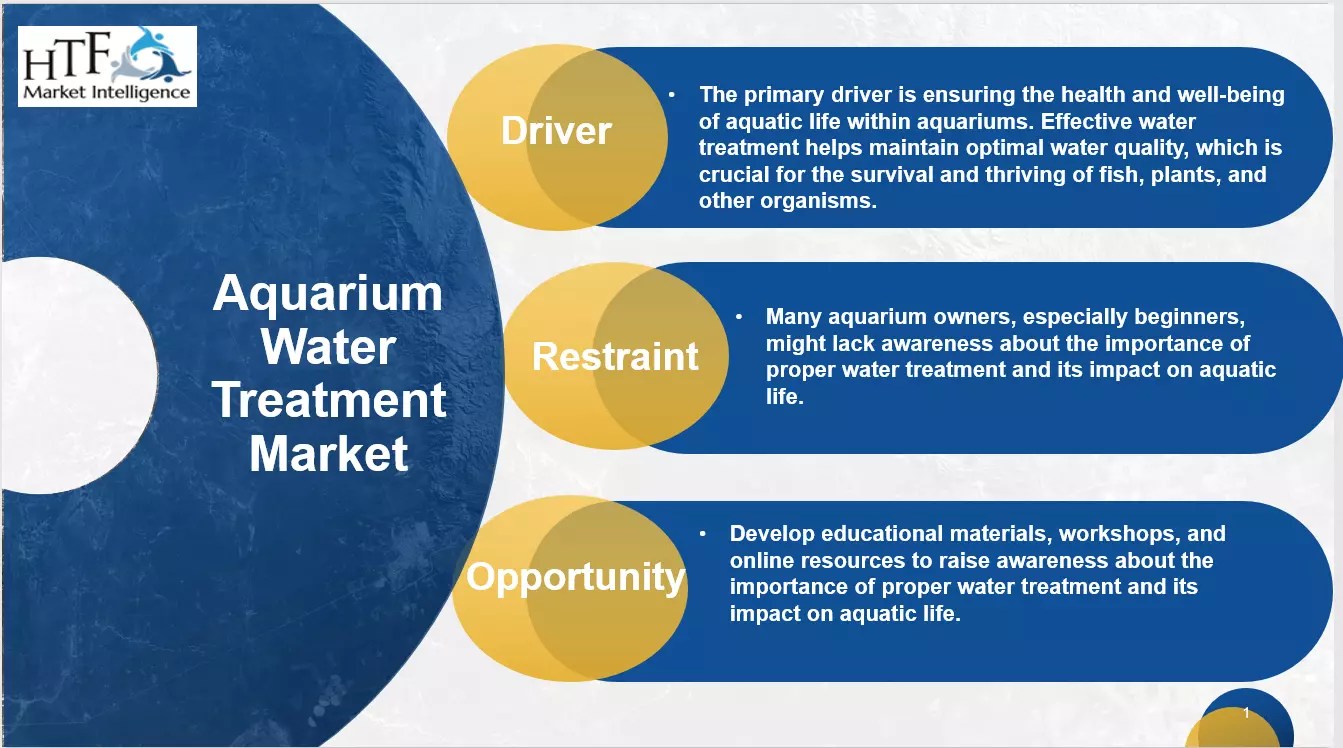 HTF
Market Intelligence

Aquarium Water Treatment Market

Driver

• The primary driver is ensuring the health and well-being of aquatic life within aquariums. Effective water treatment helps maintain optimal water quality, which is crucial for the survival and thriving of fish, plants, and other organisms.

Restraint

• Many aquarium owners, especially beginners, might lack awareness about the importance of proper water treatment and its impact on aquatic life.

Opportunity

• Develop educational materials, workshops, and online resources to raise awareness about the importance of proper water treatment and its impact on aquatic life.

1